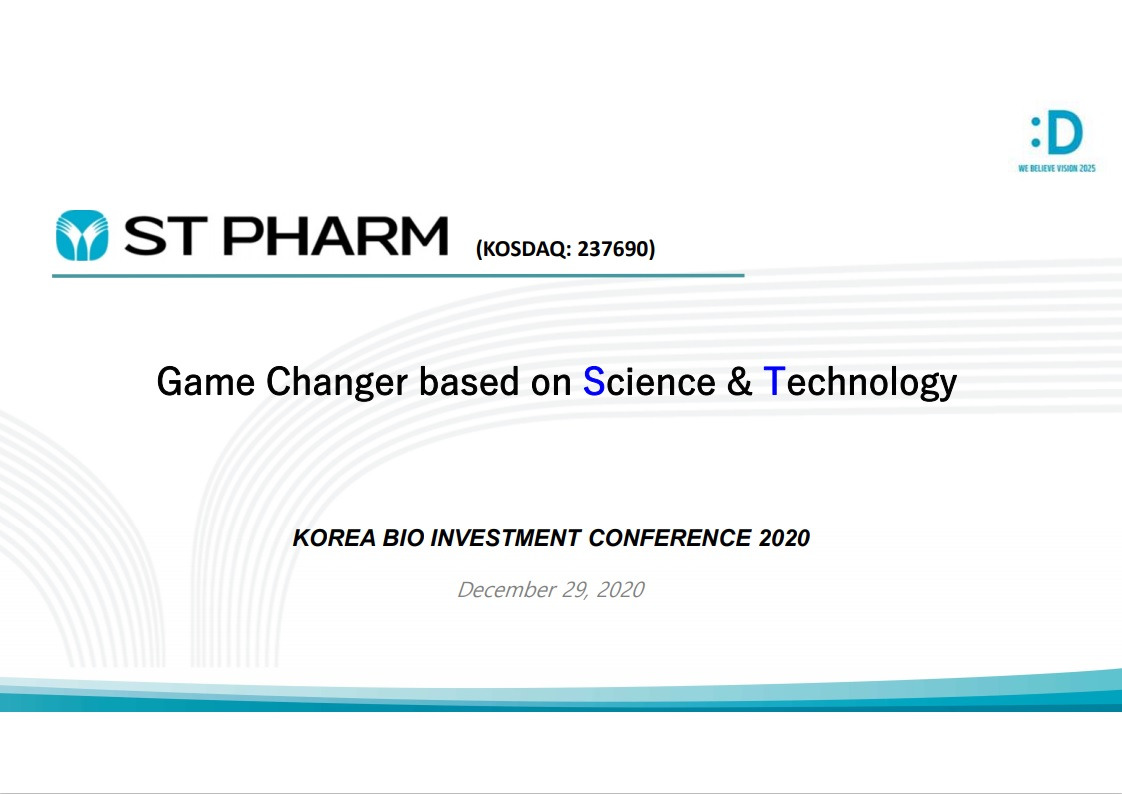 :D
WE BELIEVE VISION 2025

ST PHARM (KOSDAQ: 237690)

Game Changer based on Science & Technology

KOREA BIO INVESTMENT CONFERENCE 2020

December 29, 2020